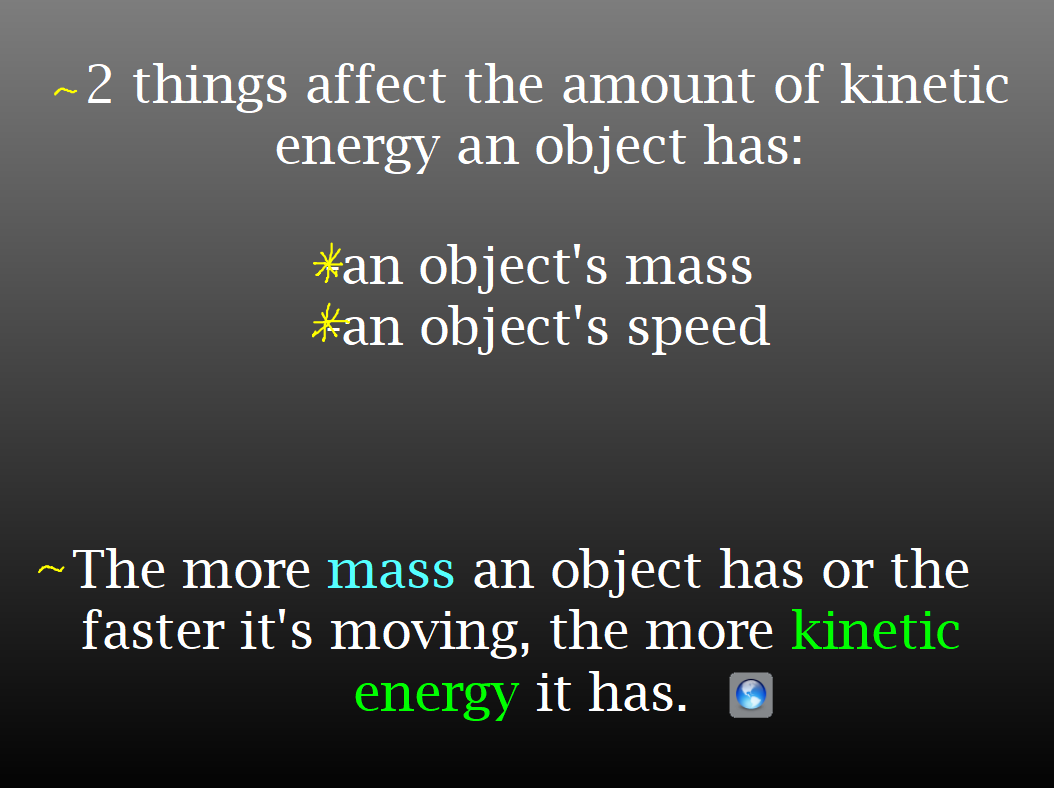 ~2 things affect the amount of kinetic energy an object has:

*an object's mass
*an object's speed

~The more mass an object has or the faster it's moving, the more kinetic energy it has.